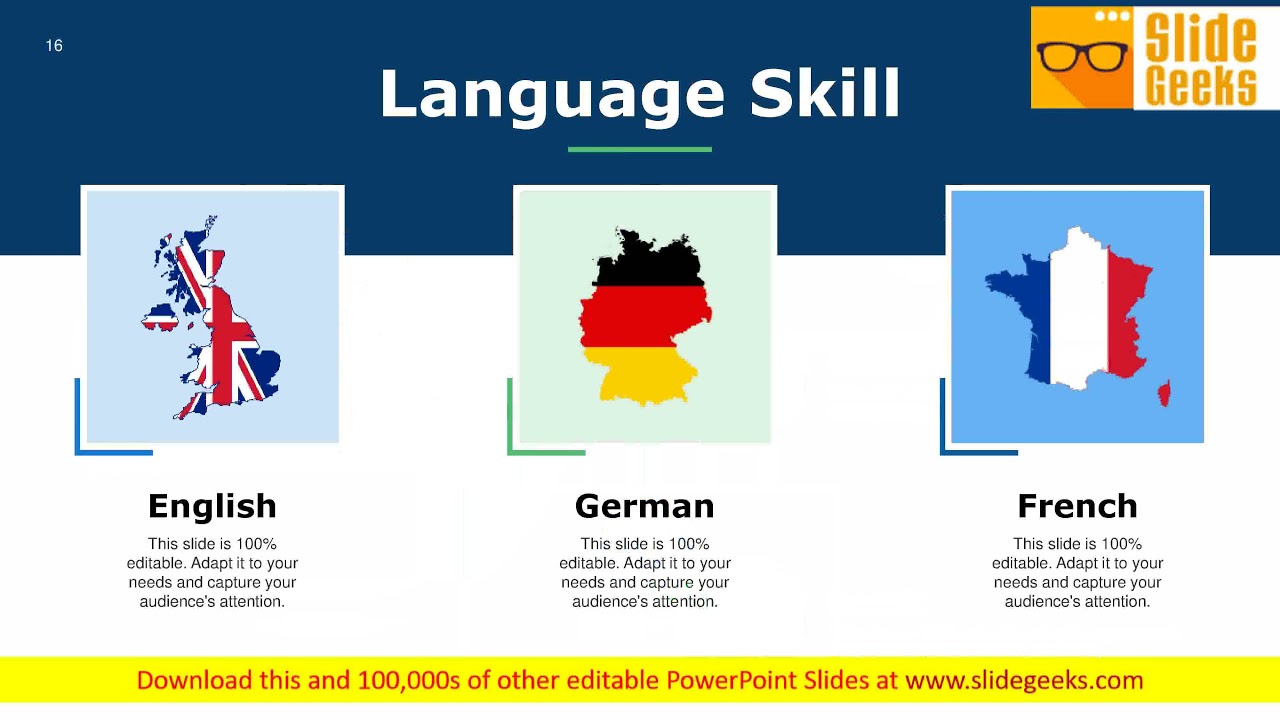 16

Language Skill

Slide Geeks

English

This slide is 100% editable. Adapt it to your needs and capture your audience's attention.

German

This slide is 100% editable. Adapt it to your needs and capture your audience's attention.

French

This slide is 100% editable. Adapt it to your needs and capture your audience's attention.

Download this and 100,000s of other editable PowerPoint Slides at www.slidegeeks.com